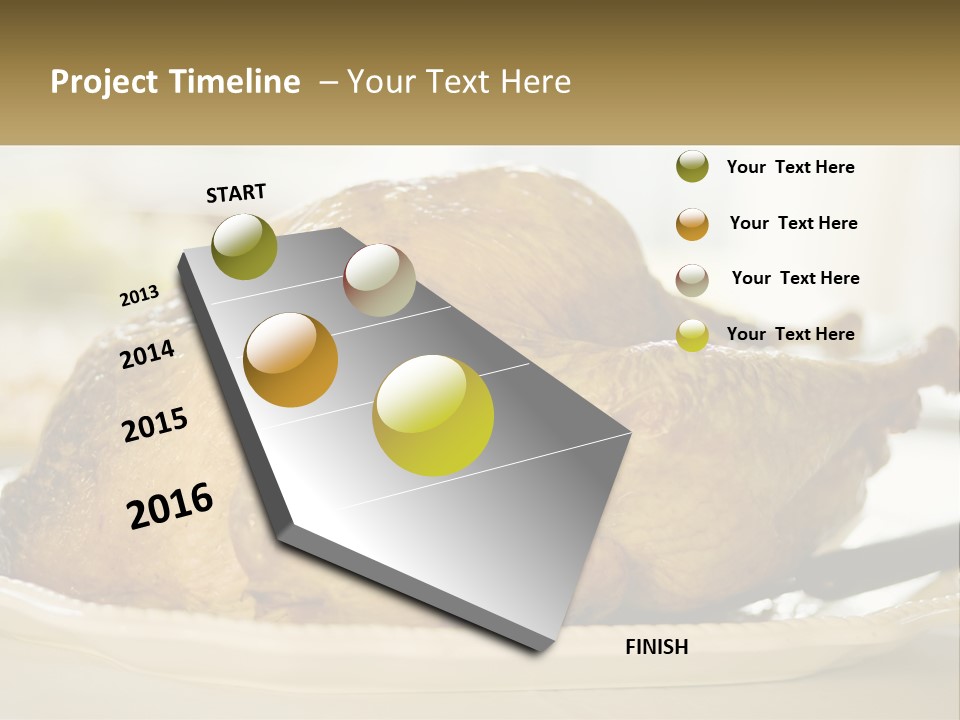 Project Timeline – Your Text Here

START

2013

2014

2015

2016

FINISH

Your Text Here

Your Text Here

Your Text Here

Your Text Here